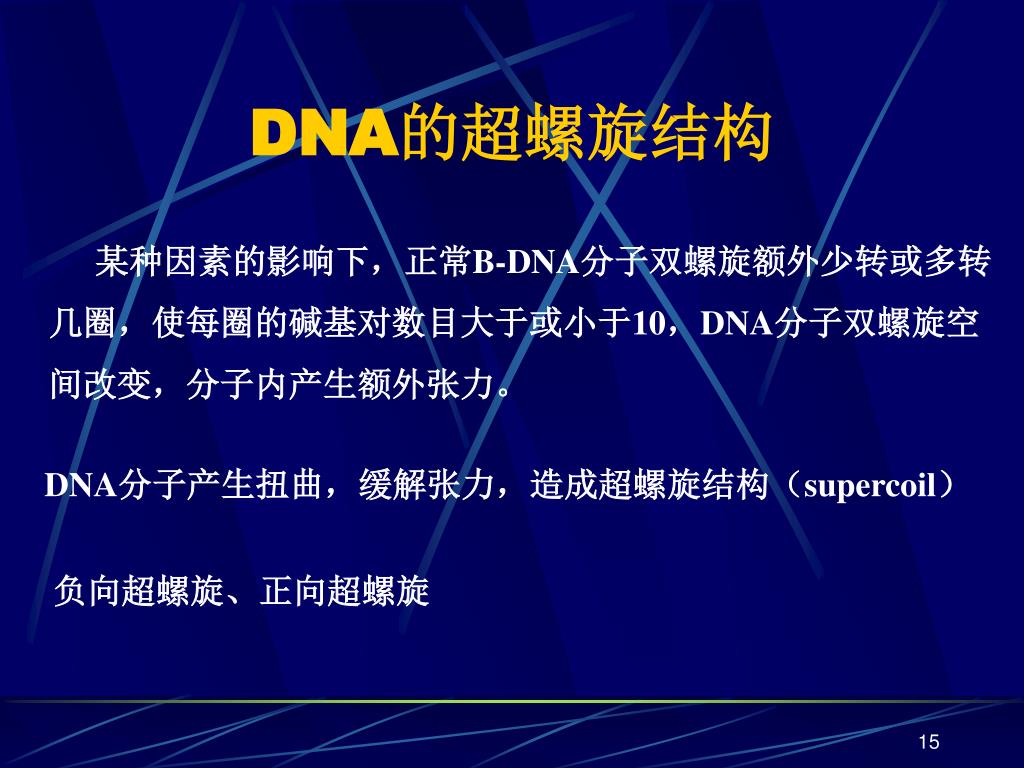 DNA的超螺旋结构

某种因素的影响下，正常B-DNA分子双螺旋额外少转或多转几圈，使每圈的碱基对数目大于或小于10，DNA分子双螺旋空间改变，分子内产生额外张力。

DNA分子产生扭曲，缓解张力，造成超螺旋结构（supercoil）

负向超螺旋、正向超螺旋

15